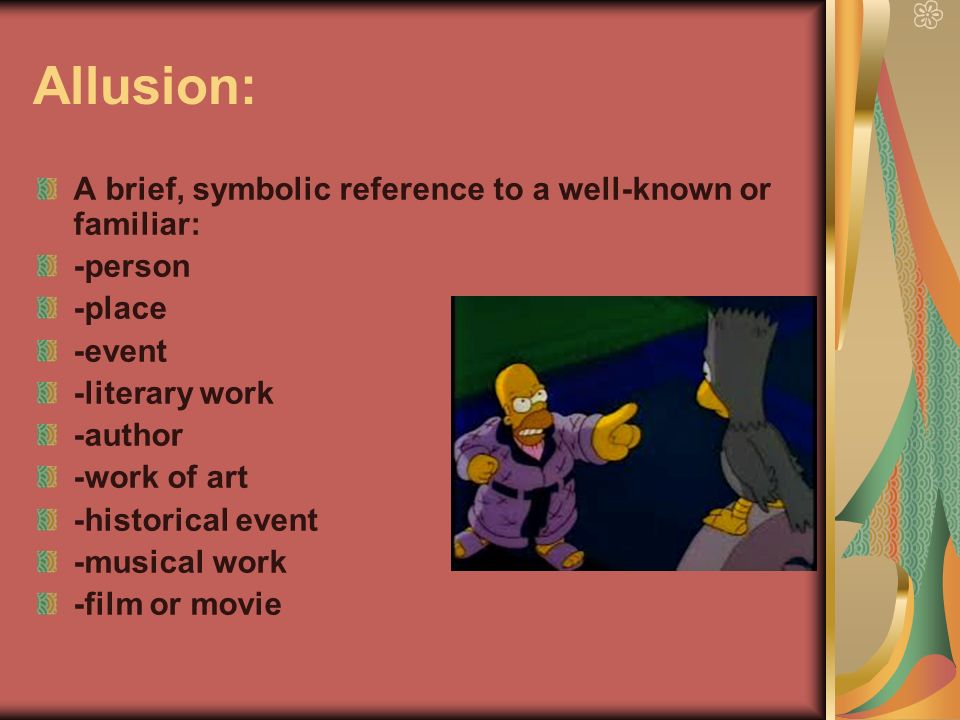 Allusion:

A brief, symbolic reference to a well-known or familiar:
-person
-place
-event
-literary work
-author
-work of art
-historical event
-musical work
-film or movie